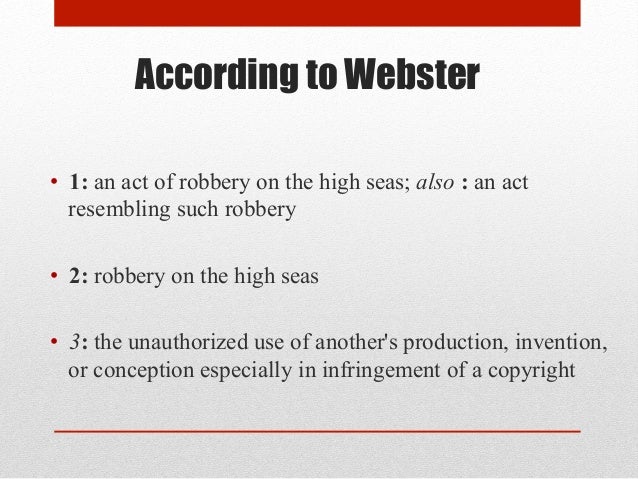 According to Webster

• 1: an act of robbery on the high seas; also : an act resembling such robbery

• 2: robbery on the high seas

• 3: the unauthorized use of another's production, invention, or conception especially in infringement of a copyright